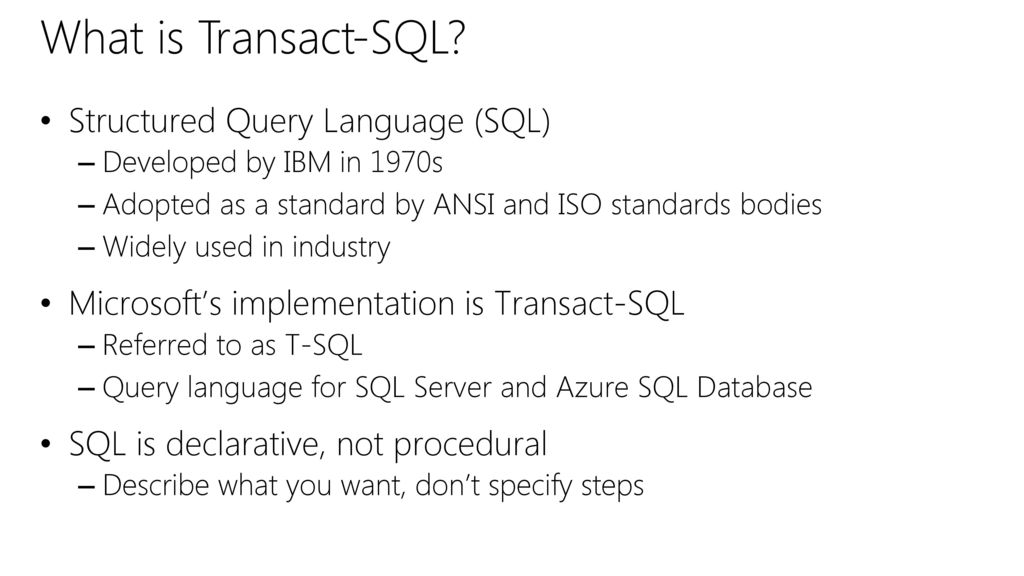 What is Transact-SQL?

• Structured Query Language (SQL)
– Developed by IBM in 1970s
– Adopted as a standard by ANSI and ISO standards bodies
– Widely used in industry

• Microsoft's implementation is Transact-SQL
– Referred to as T-SQL
– Query language for SQL Server and Azure SQL Database

• SQL is declarative, not procedural
– Describe what you want, don't specify steps